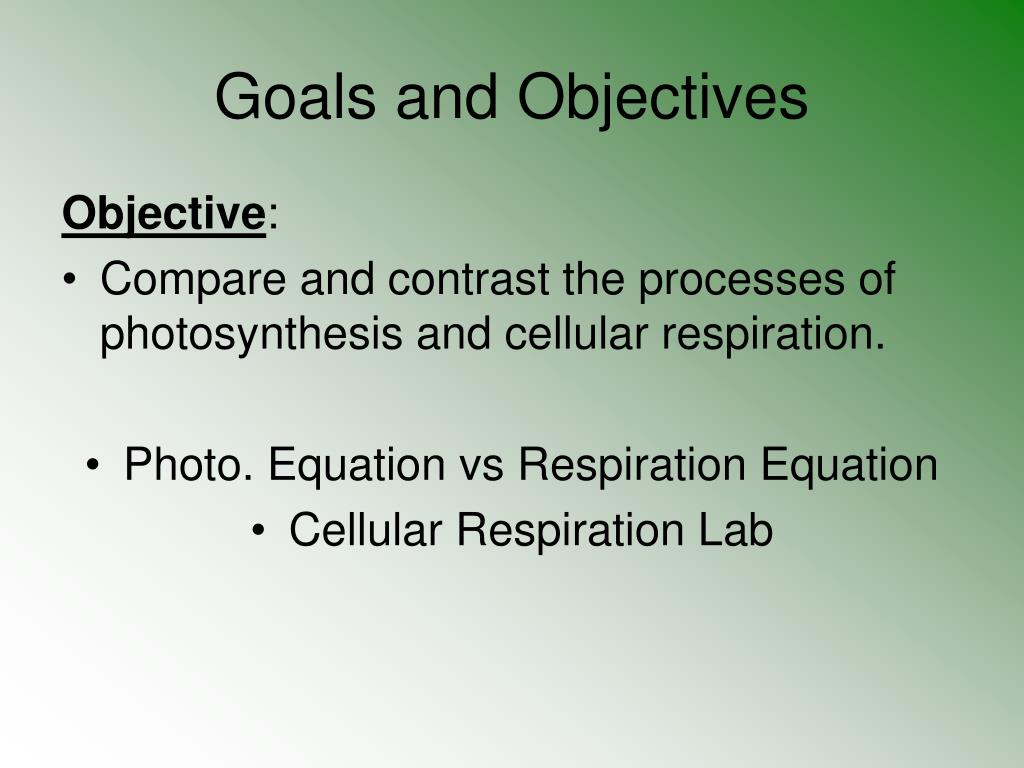 Goals and Objectives

Objective:

• Compare and contrast the processes of photosynthesis and cellular respiration.

• Photo. Equation vs Respiration Equation

• Cellular Respiration Lab